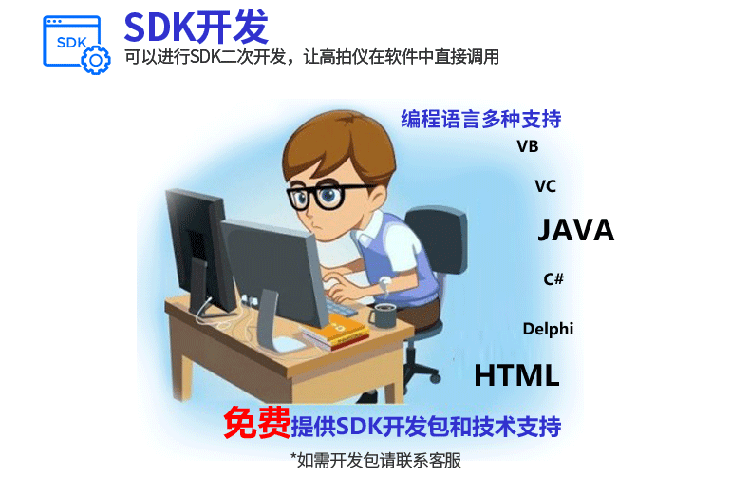 SDK

SDK开发

可以进行SDK二次开发，让高拍仪在软件中直接调用

编程语言多种支持

VB

VC

JAVA

C#

Delphi

HTML

免费提供SDK开发包和技术支持

*如需开发包请联系客服